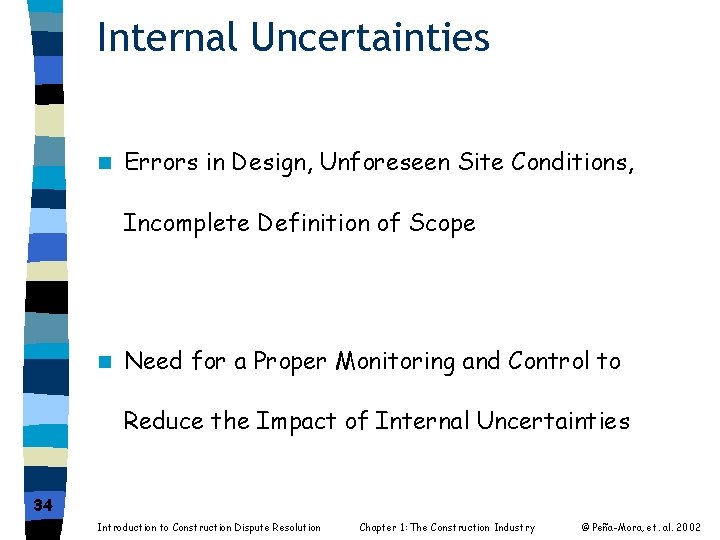 Internal Uncertainties

Errors in Design, Unforeseen Site Conditions, Incomplete Definition of Scope

Need for a Proper Monitoring and Control to Reduce the Impact of Internal Uncertainties

34

Introduction to Construction Dispute Resolution Chapter 1: The Construction Industry © Peña-Mora, et. al. 2002